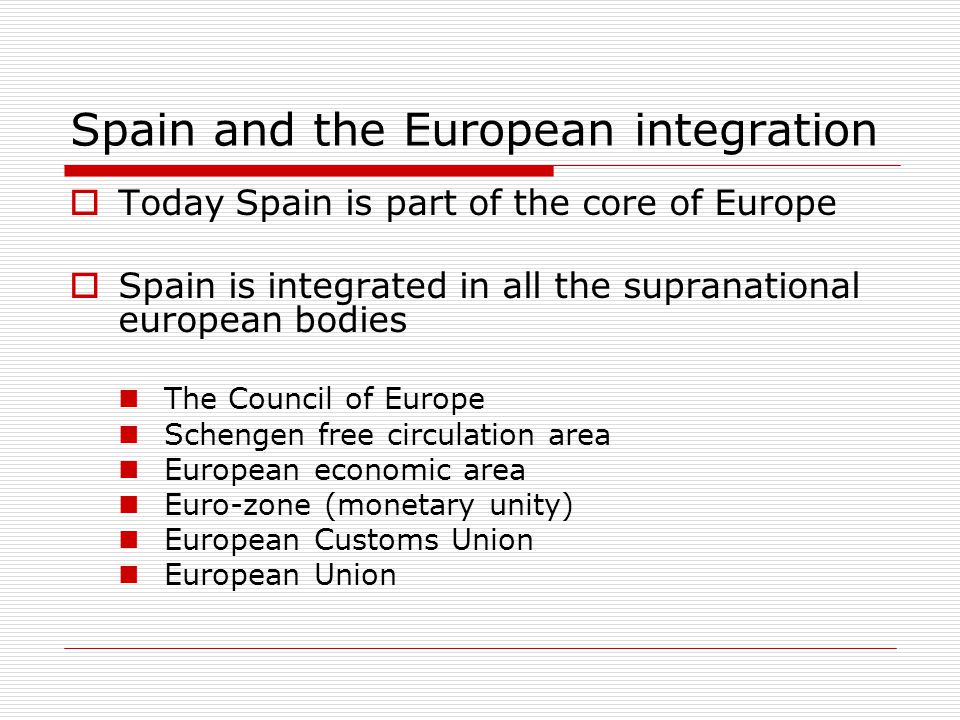 Spain and the European integration

Today Spain is part of the core of Europe

Spain is integrated in all the supranational european bodies

The Council of Europe
Schengen free circulation area
European economic area
Euro-zone (monetary unity)
European Customs Union
European Union